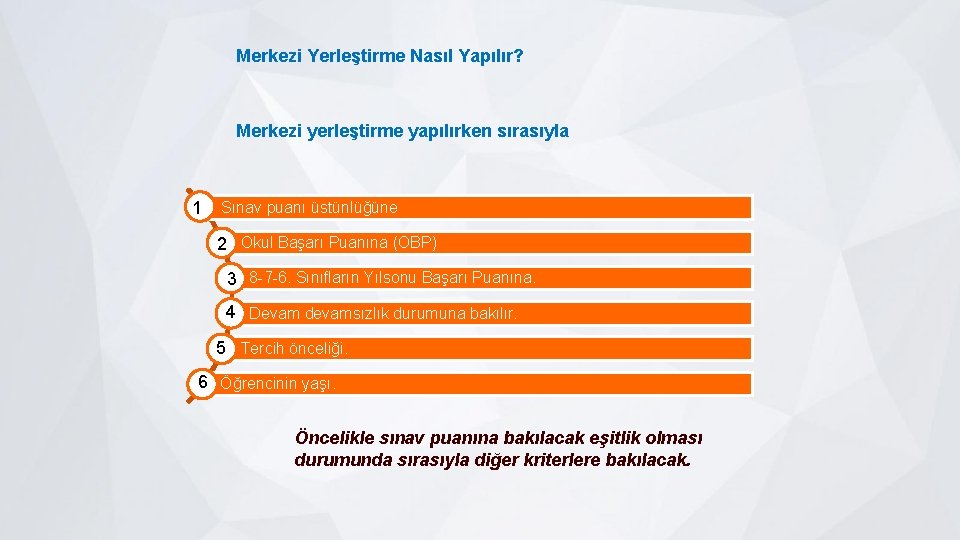 Merkezi Yerleştirme Nasıl Yapılır?

Merkezi yerleştirme yapılırken sırasıyla

1 Sınav puanı üstünlüğüne

2 Okul Başarı Puanına (OBP)

3 8-7-6. Sınıfların Yılsonu Başarı Puanına.

4 Devam devamsızlık durumuna bakılır.

5 Tercih önceliği.

6 Öğrencinin yaşı.

Öncelikle sınav puanına bakılacak eşitlik olması durumunda sırasıyla diğer kriterlere bakılacak.